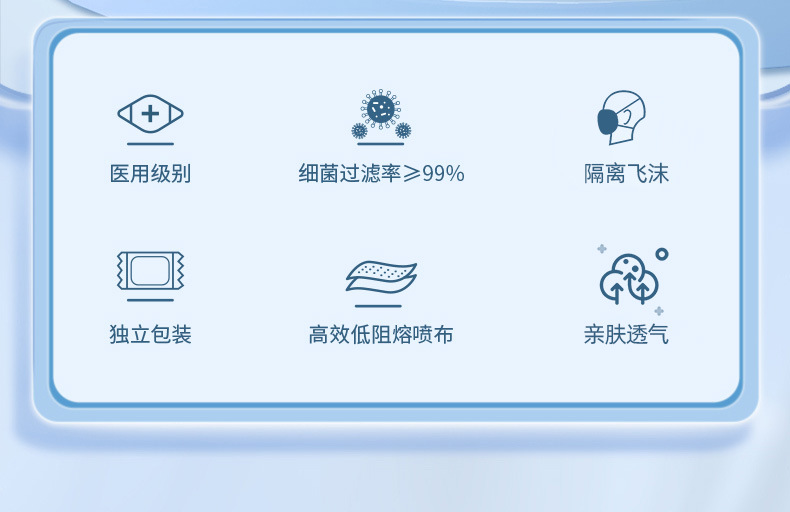 医用级别

细菌过滤率≥99%

隔离飞沫

独立包装

高效低阻熔喷布

亲肤透气